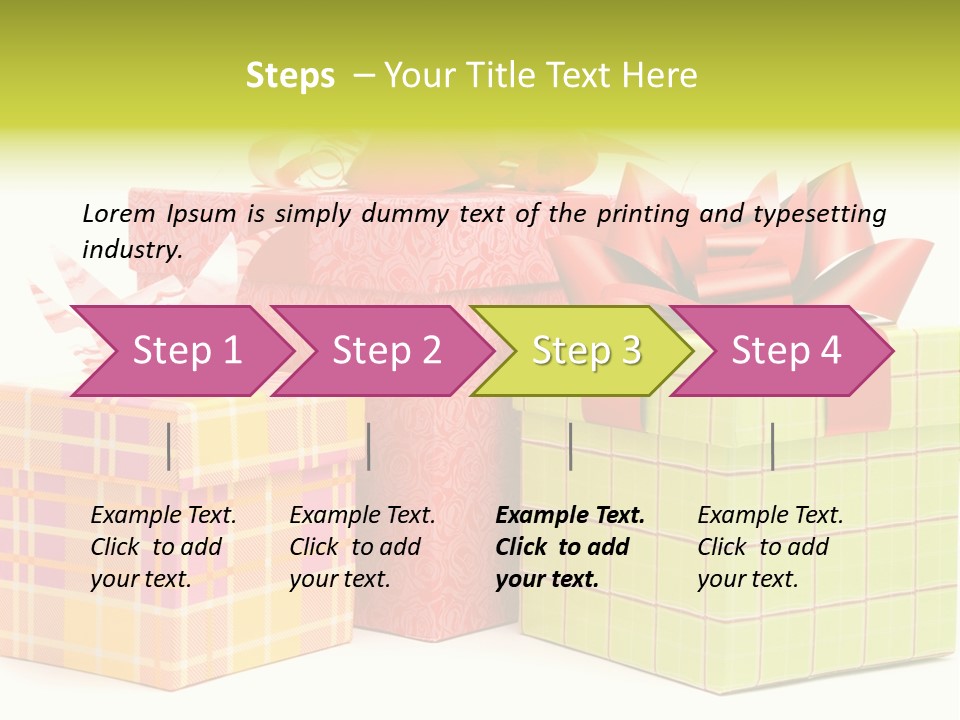 Steps – Your Title Text Here

Lorem Ipsum is simply dummy text of the printing and typesetting industry.

Step 1

Step 2

Step 3

Step 4

Example Text. Click to add your text.

Example Text. Click to add your text.

Example Text. Click to add your text.

Example Text. Click to add your text.